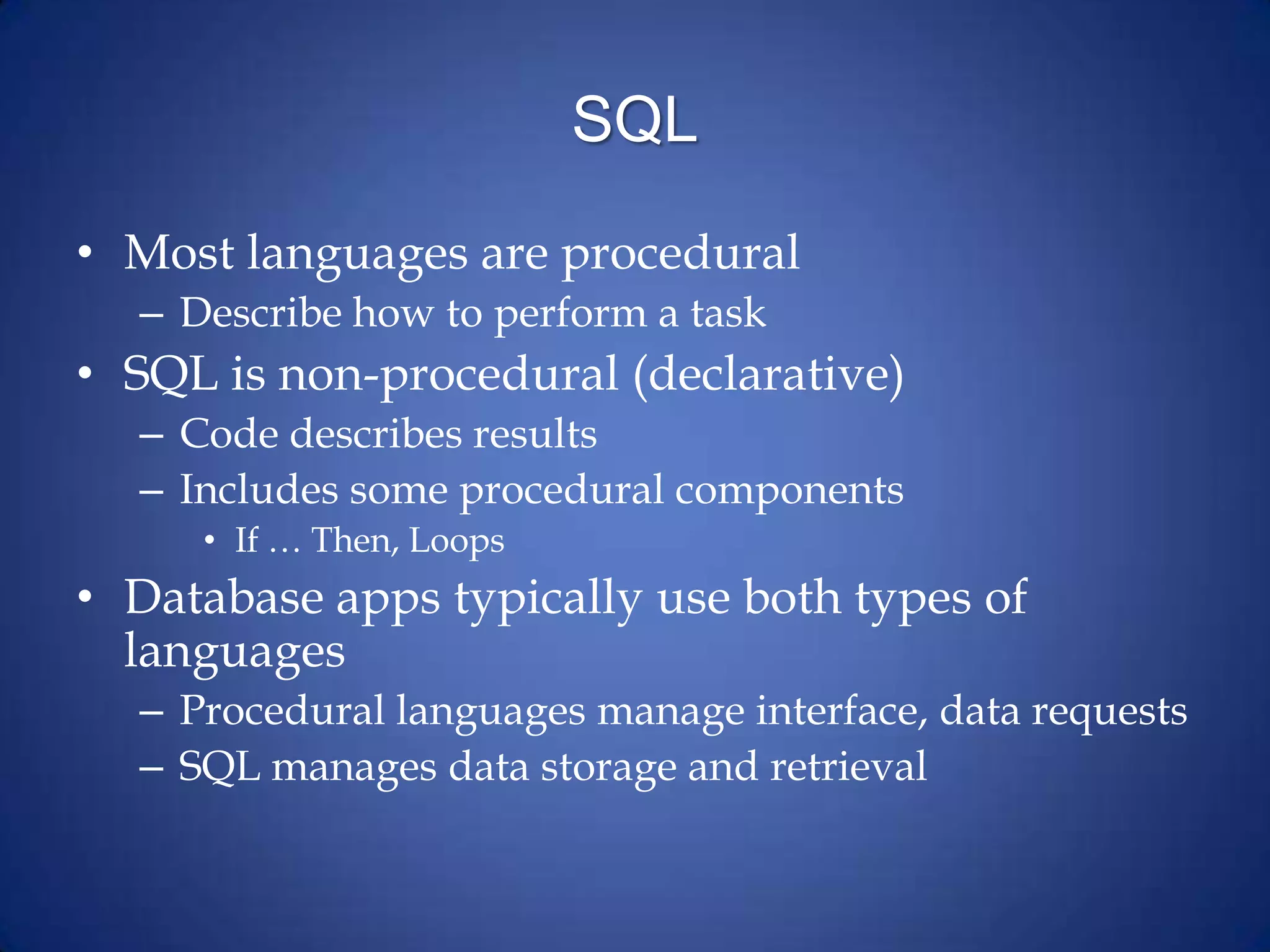 SQL

• Most languages are procedural
– Describe how to perform a task
• SQL is non-procedural (declarative)
– Code describes results
– Includes some procedural components
• If … Then, Loops
• Database apps typically use both types of languages
– Procedural languages manage interface, data requests
– SQL manages data storage and retrieval